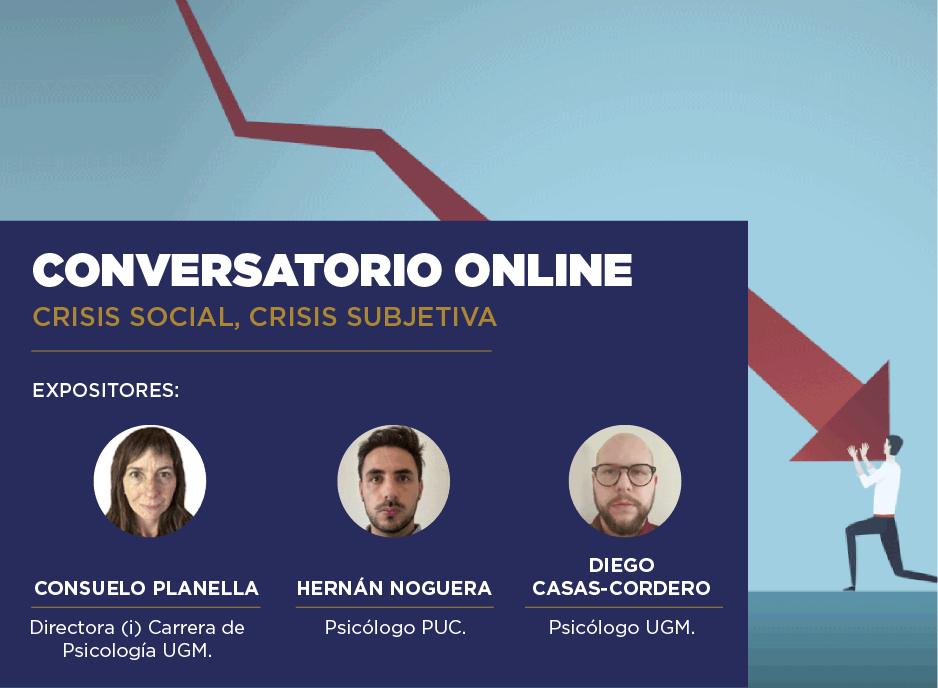 CONVERSATORIO ONLINE
CRISIS SOCIAL, CRISIS SUBJETIVA

EXPOSITORES:

CONSUELO PLANELLA
Directora (i) Carrera de Psicología UGM.

HERNÁN NOGUERA
Psicólogo PUC.

DIEGO CASAS-CORDERO
Psicólogo UGM.